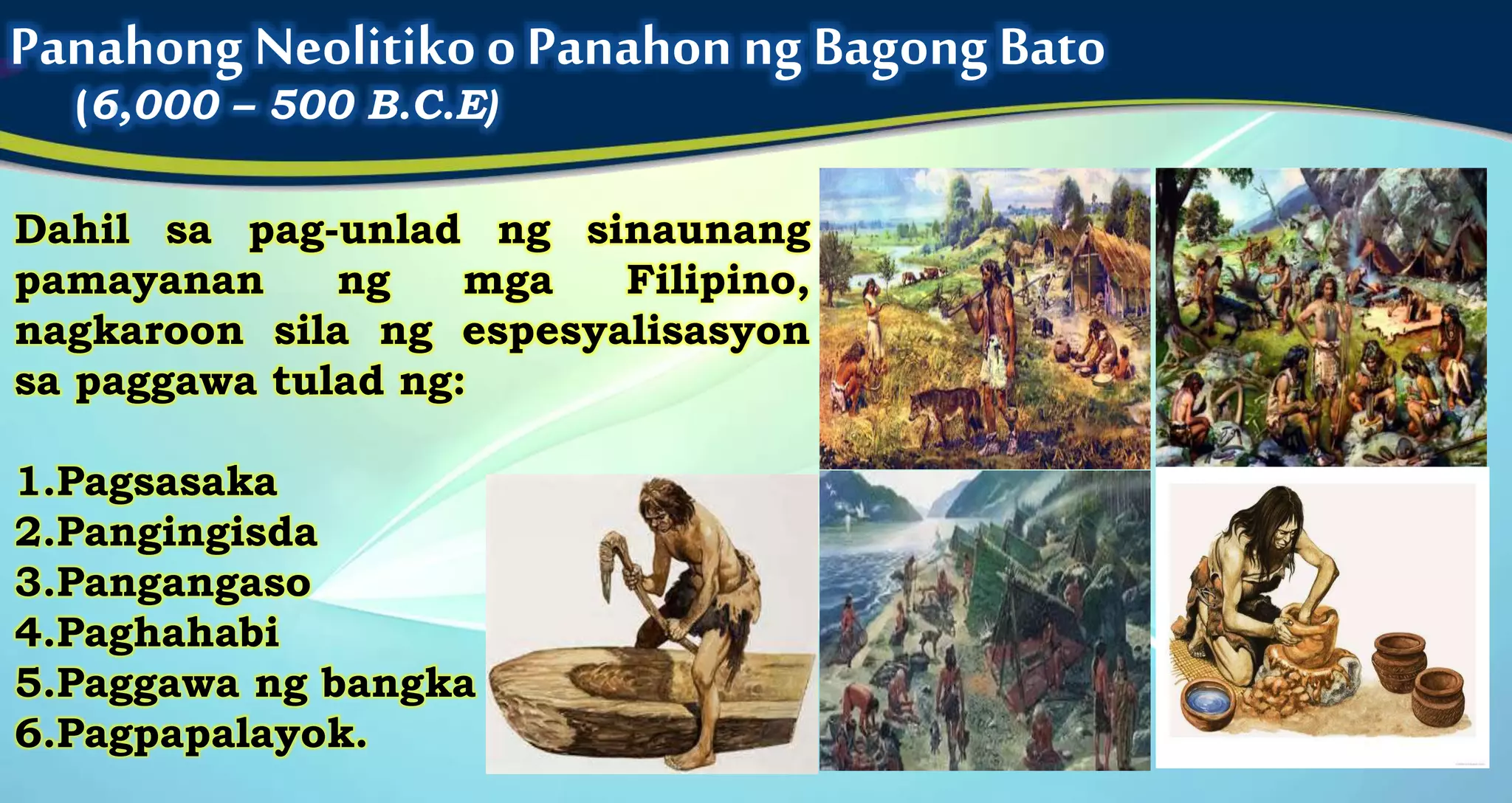 Panahong Neolitiko o Panahon ng Bagong Bato
(6,000 – 500 B.C.E)

Dahil sa pag-unlad ng sinaunang pamayanan ng mga Filipino, nagkaroon sila ng espesyalisasyon sa paggawa tulad ng:

1.Pagsasaka
2.Pangingisda
3.Pangangaso
4.Paghahabi
5.Paggawa ng bangka
6.Pagpapalayok.